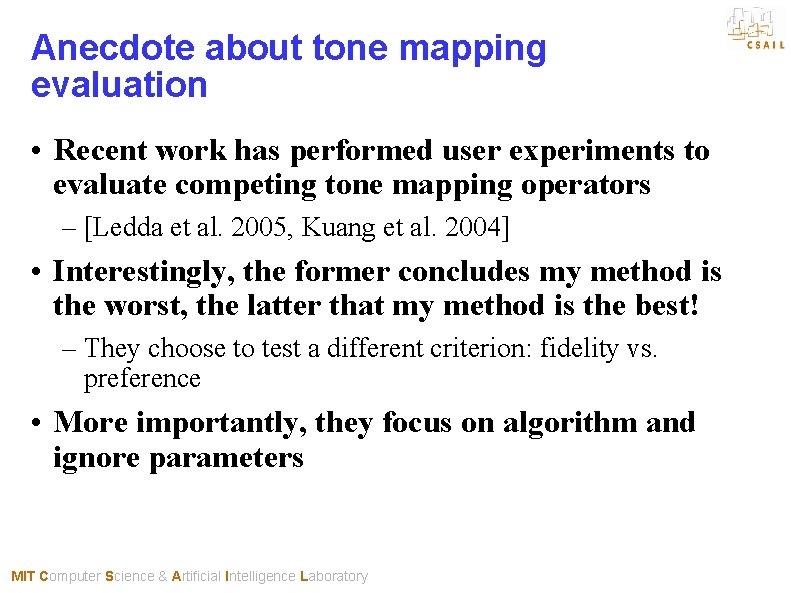 CSAIL

Anecdote about tone mapping evaluation

• Recent work has performed user experiments to evaluate competing tone mapping operators
– [Ledda et al. 2005, Kuang et al. 2004]

• Interestingly, the former concludes my method is the worst, the latter that my method is the best!
– They choose to test a different criterion: fidelity vs. preference

• More importantly, they focus on algorithm and ignore parameters

MIT Computer Science & Artificial Intelligence Laboratory